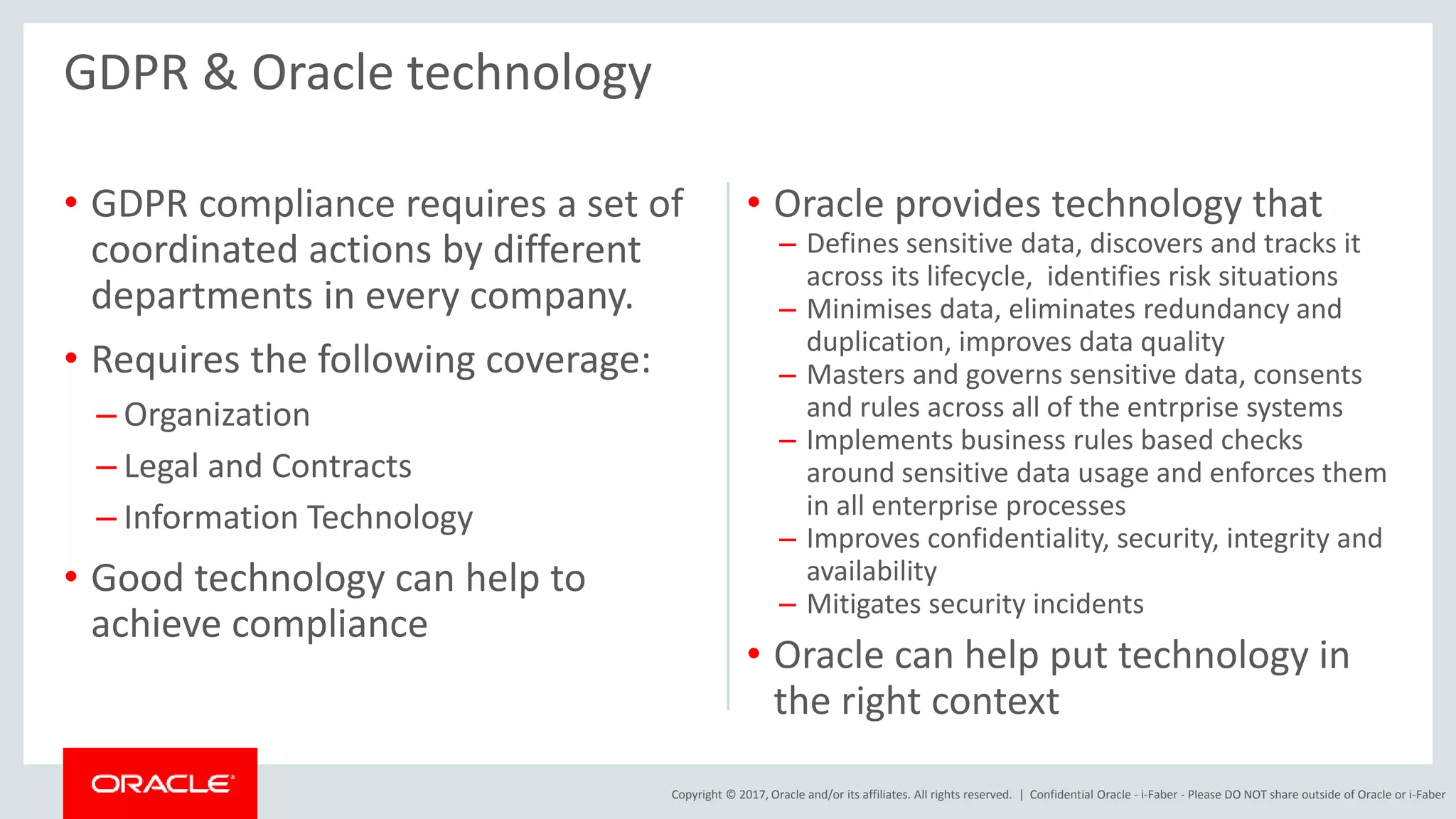 GDPR & Oracle technology

• GDPR compliance requires a set of coordinated actions by different departments in every company.

• Requires the following coverage:
– Organization
– Legal and Contracts
– Information Technology

• Good technology can help to achieve compliance

• Oracle provides technology that
– Defines sensitive data, discovers and tracks it across its lifecycle, identifies risk situations
– Minimises data, eliminates redundancy and duplication, improves data quality
– Masters and governs sensitive data, consents and rules across all of the entrprise systems
– Implements business rules based checks around sensitive data usage and enforces them in all enterprise processes
– Improves confidentiality, security, integrity and availability
– Mitigates security incidents

• Oracle can help put technology in the right context

ORACLE

Copyright © 2017, Oracle and/or its affiliates. All rights reserved. | Confidential Oracle - i-Faber - Please DO NOT share outside of Oracle or i-Faber